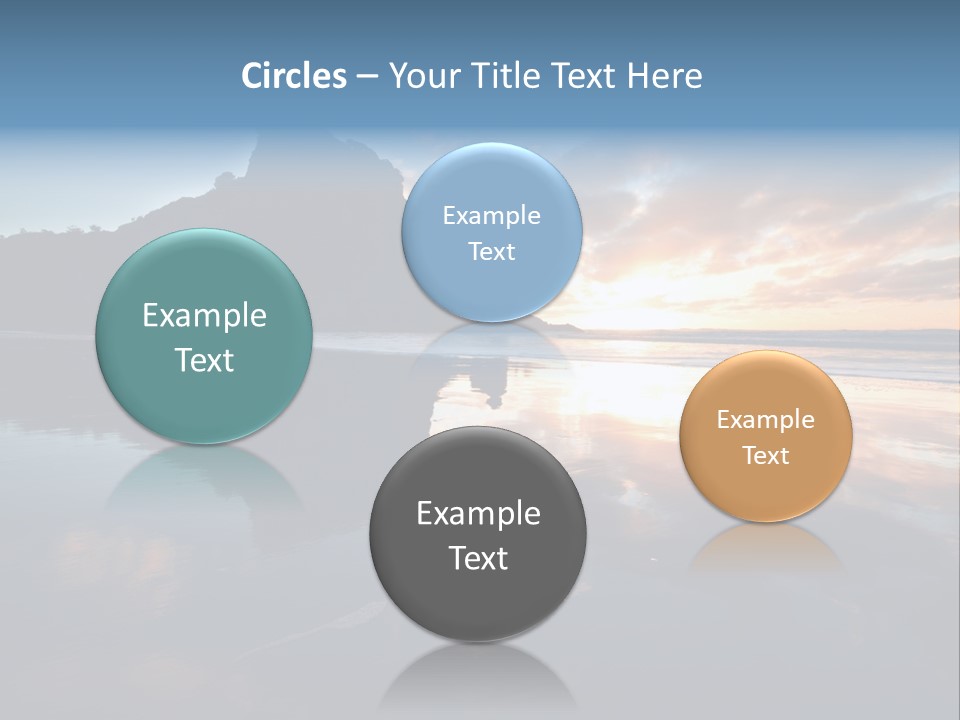 Circles – Your Title Text Here

Example Text

Example Text

Example Text

Example Text